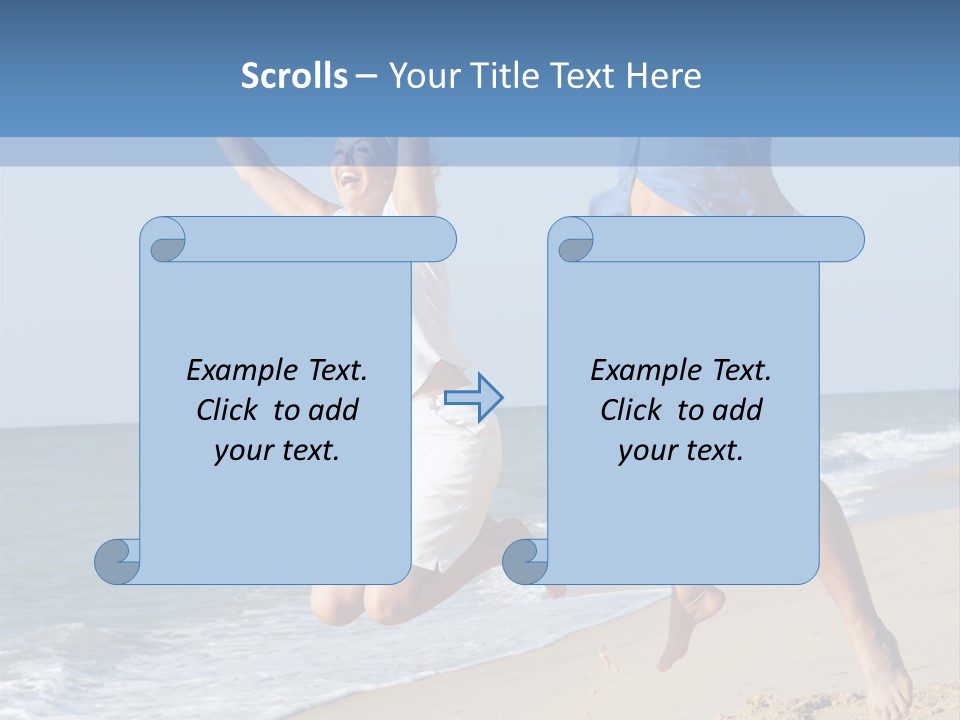 Scrolls – Your Title Text Here

Example Text. Click to add your text.

Example Text. Click to add your text.